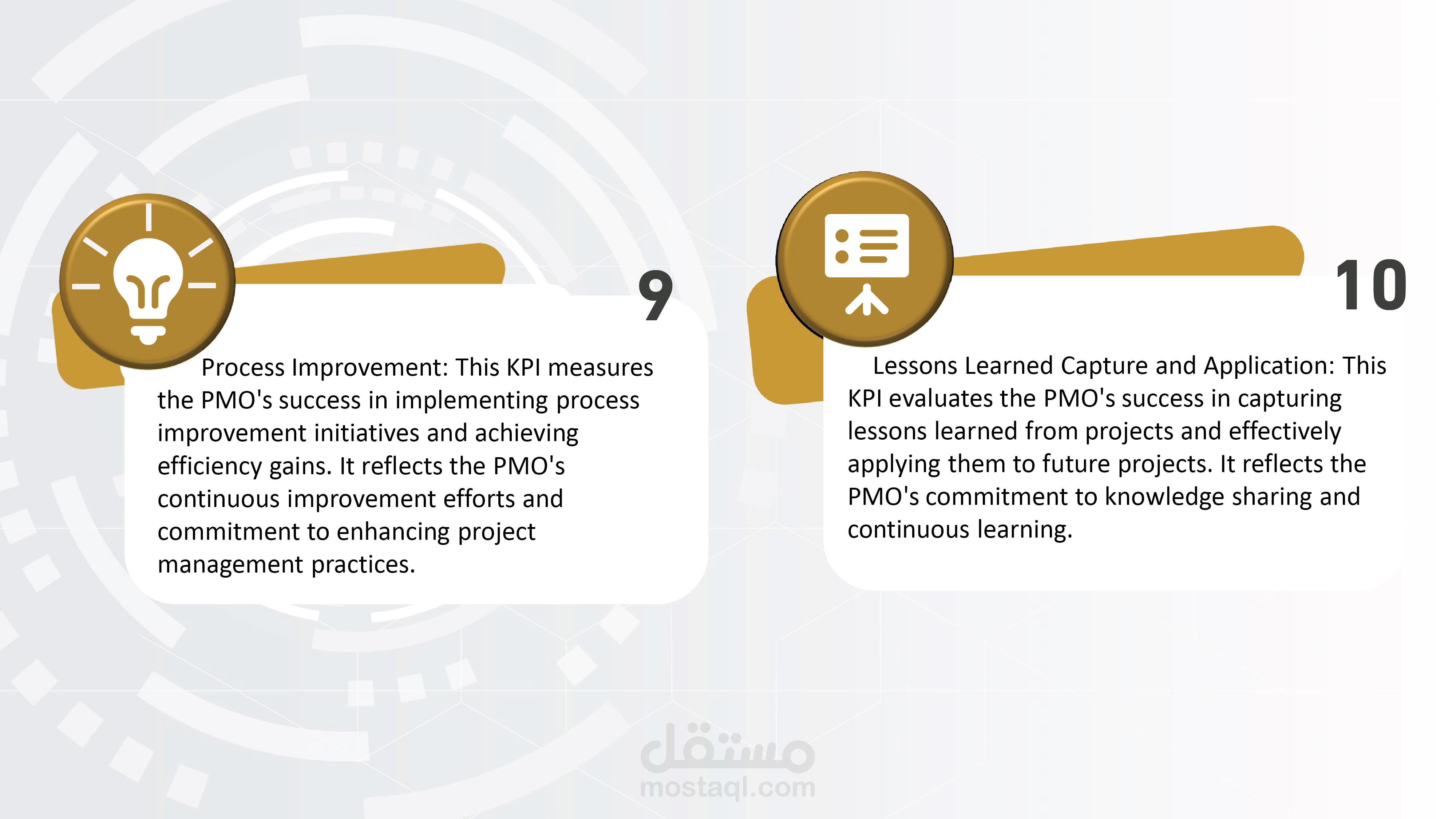 9

Process Improvement: This KPI measures the PMO's success in implementing process improvement initiatives and achieving efficiency gains. It reflects the PMO's continuous improvement efforts and commitment to enhancing project management practices.

10

Lessons Learned Capture and Application: This KPI evaluates the PMO's success in capturing lessons learned from projects and effectively applying them to future projects. It reflects the PMO's commitment to knowledge sharing and continuous learning.

مستقل
mostaql.com